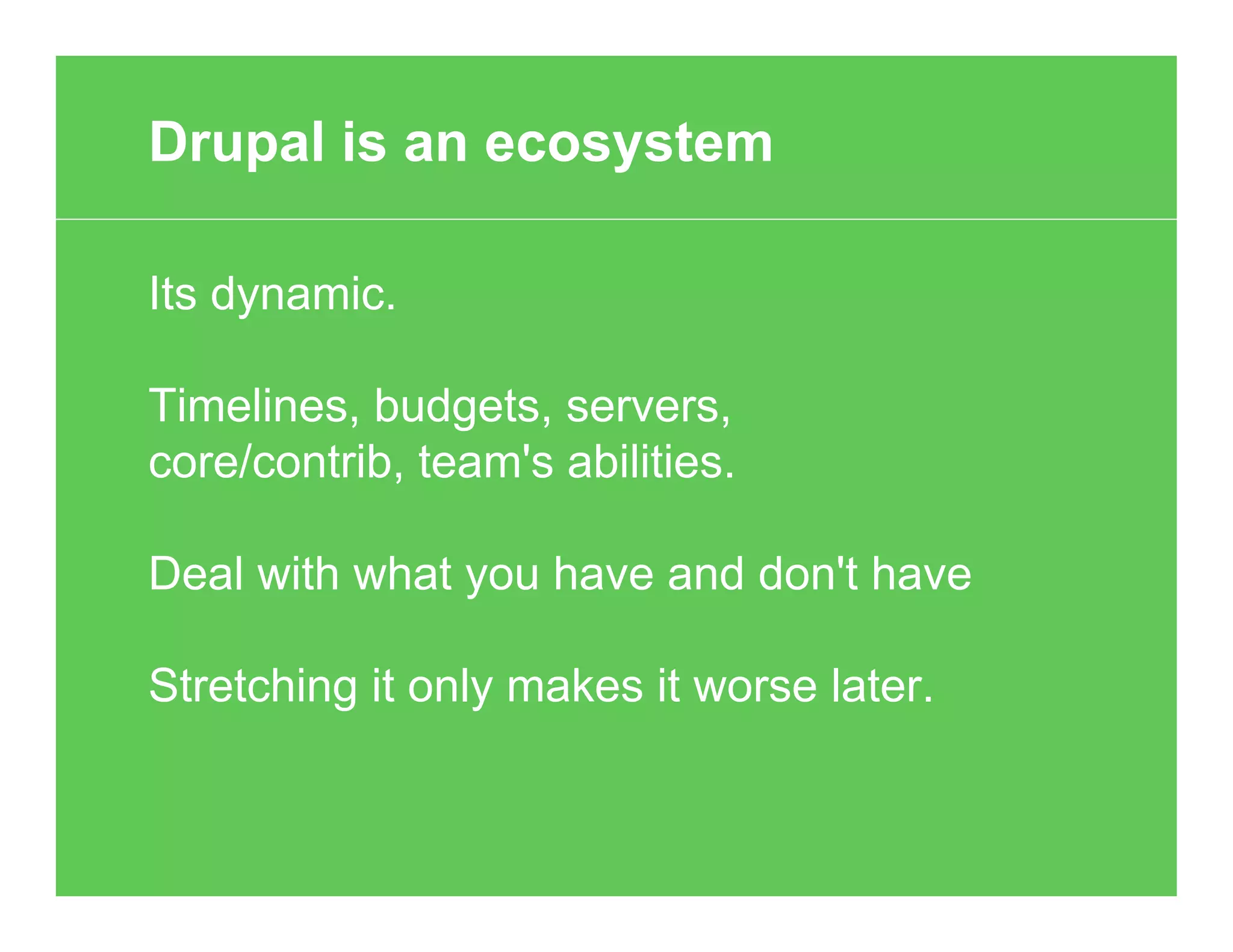 Drupal is an ecosystem

Its dynamic.

Timelines, budgets, servers, core/contrib, team's abilities.

Deal with what you have and don't have

Stretching it only makes it worse later.